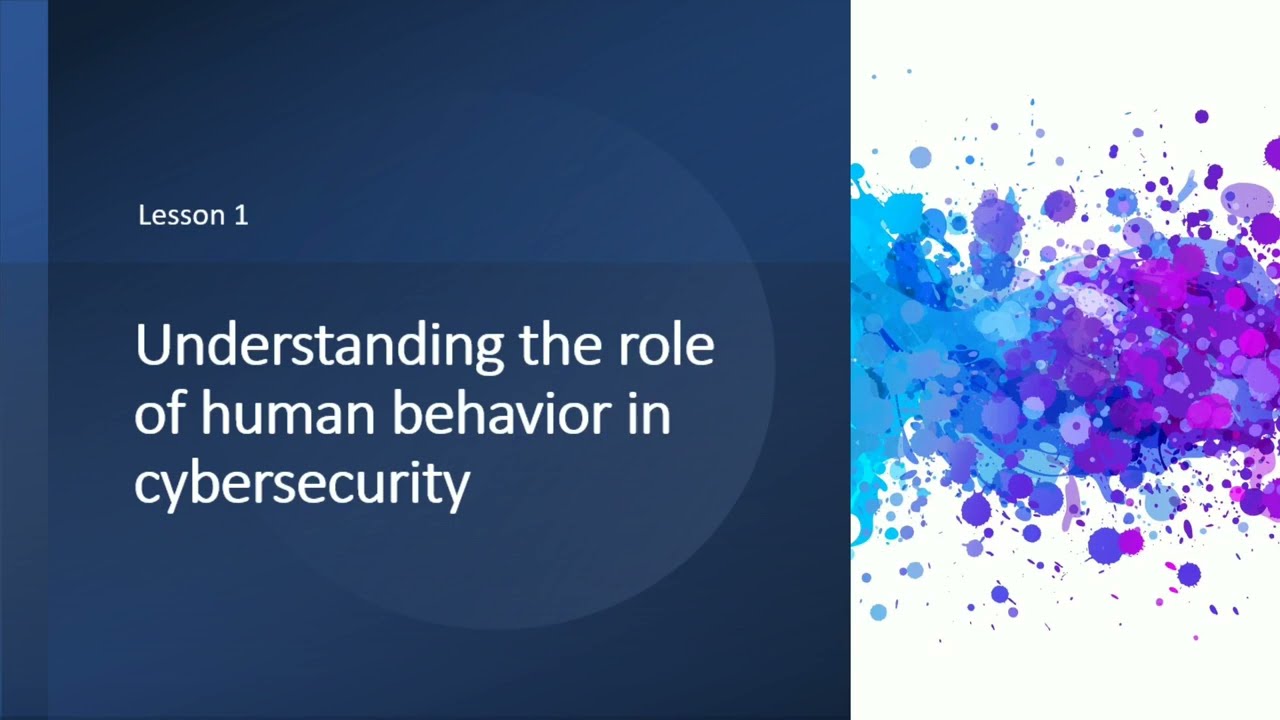 Lesson 1

Understanding the role of human behavior in cybersecurity